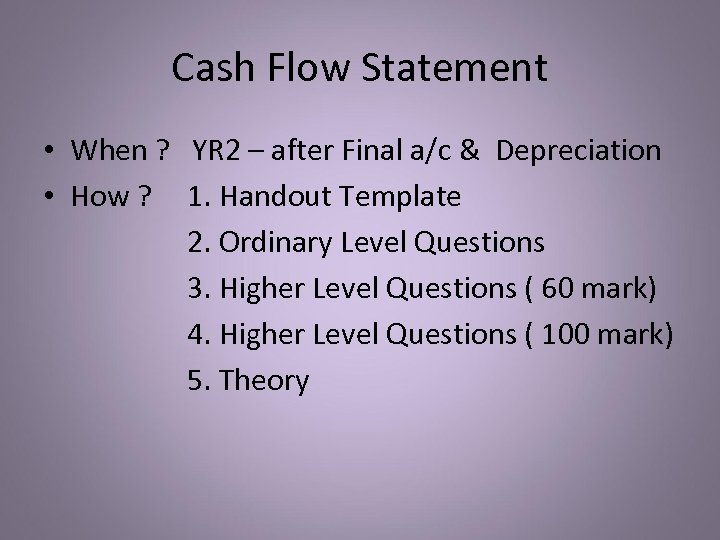 Cash Flow Statement

• When ? YR2 – after Final a/c & Depreciation
• How ? 1. Handout Template
2. Ordinary Level Questions
3. Higher Level Questions ( 60 mark)
4. Higher Level Questions ( 100 mark)
5. Theory